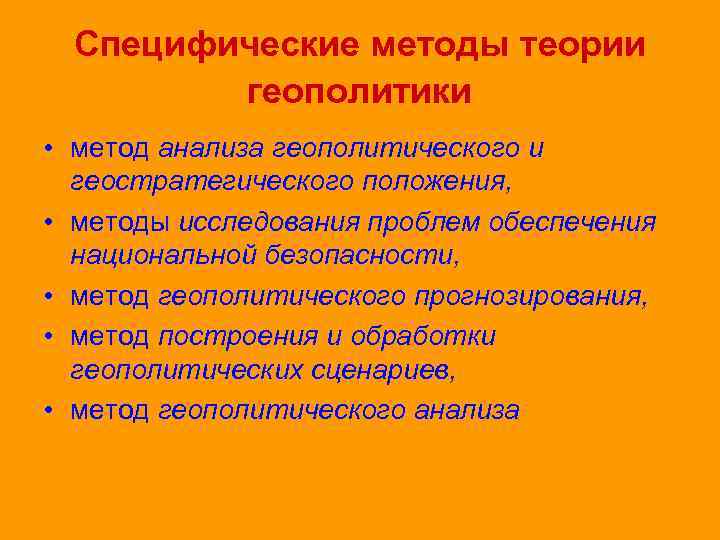 Специфические методы теории геополитики

• метод анализа геополитического и геостратегического положения,
• методы исследования проблем обеспечения национальной безопасности,
• метод геополитического прогнозирования,
• метод построения и обработки геополитических сценариев,
• метод геополитического анализа